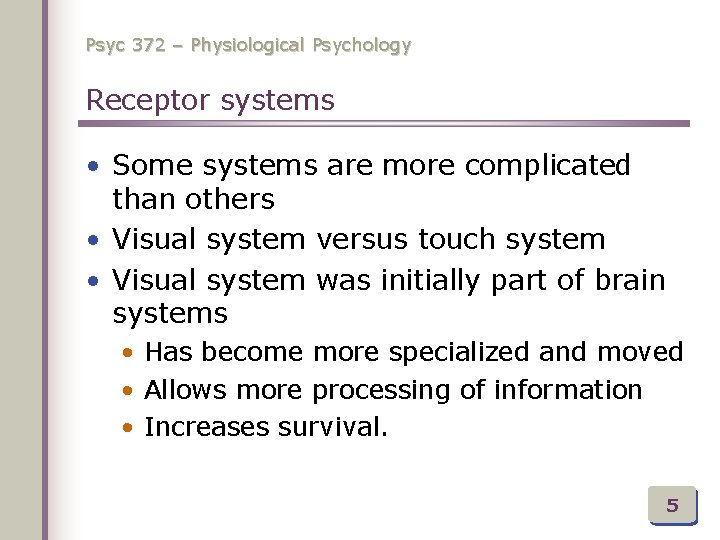 Psyc 372 – Physiological Psychology

Receptor systems

• Some systems are more complicated than others
• Visual system versus touch system
• Visual system was initially part of brain systems
  • Has become more specialized and moved
  • Allows more processing of information
  • Increases survival.

5